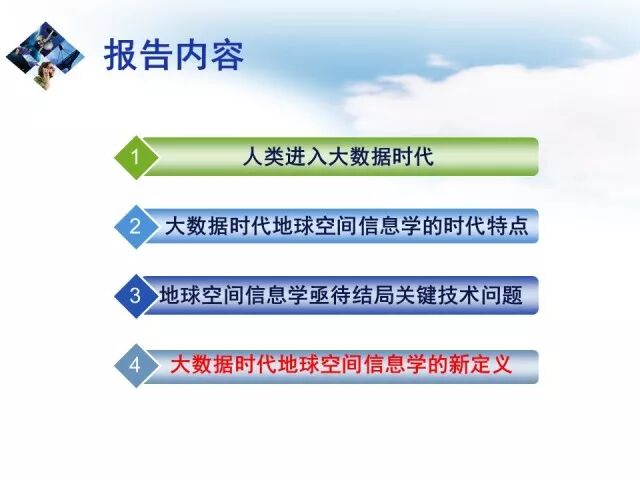 报告内容

1 人类进入大数据时代

2 大数据时代地球空间信息学的时代特点

3 地球空间信息学亟待结局关键技术问题

4 大数据时代地球空间信息学的新定义